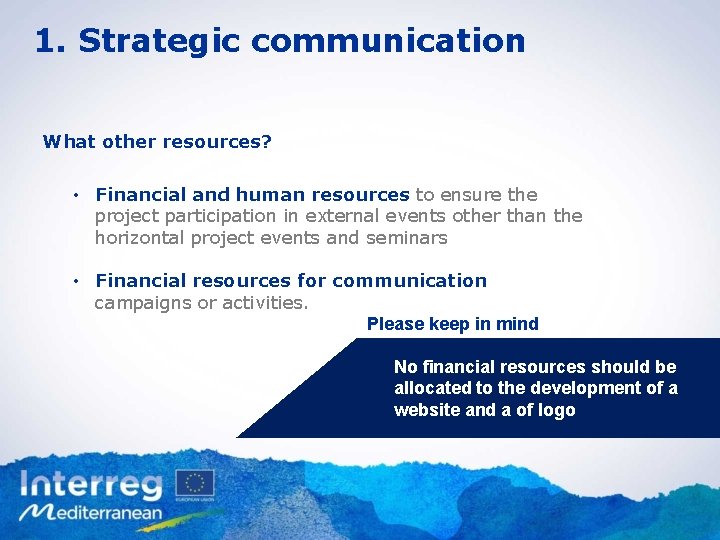 1. Strategic communication

What other resources?

• Financial and human resources to ensure the project participation in external events other than the horizontal project events and seminars

• Financial resources for communication campaigns or activities.

Please keep in mind

No financial resources should be allocated to the development of a website and a of logo

Interreg
EUROPEAN UNION
Mediterranean